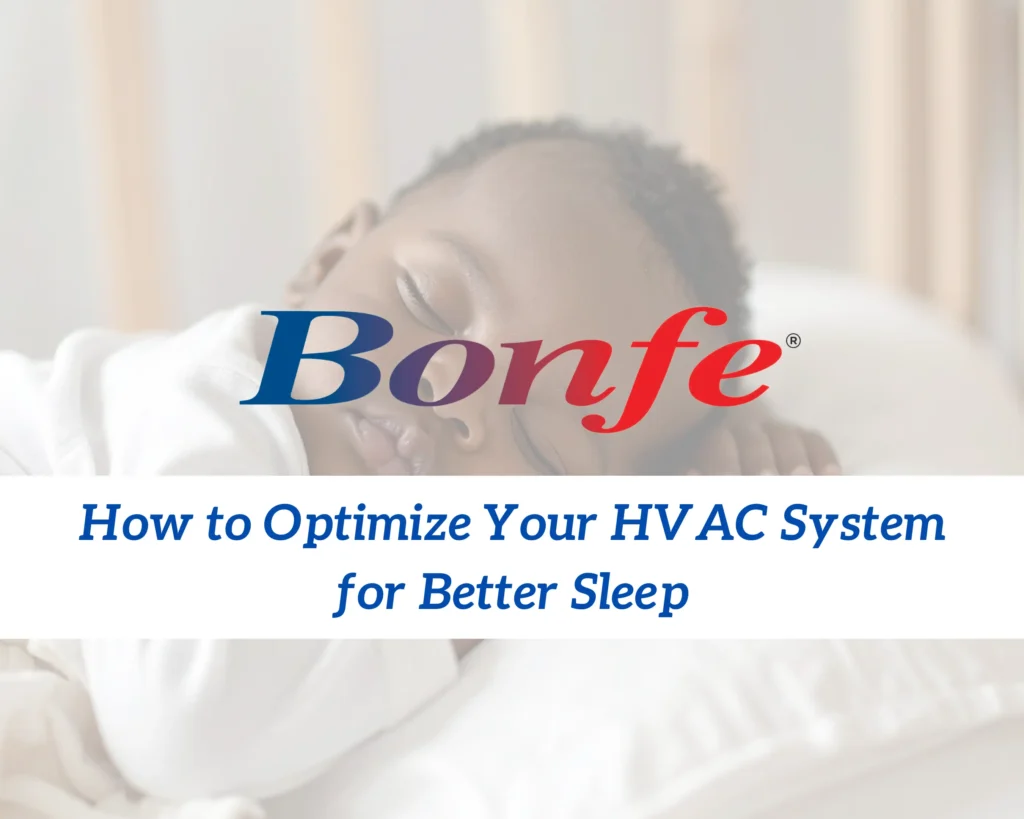 Bonfe®

How to Optimize Your HVAC System for Better Sleep